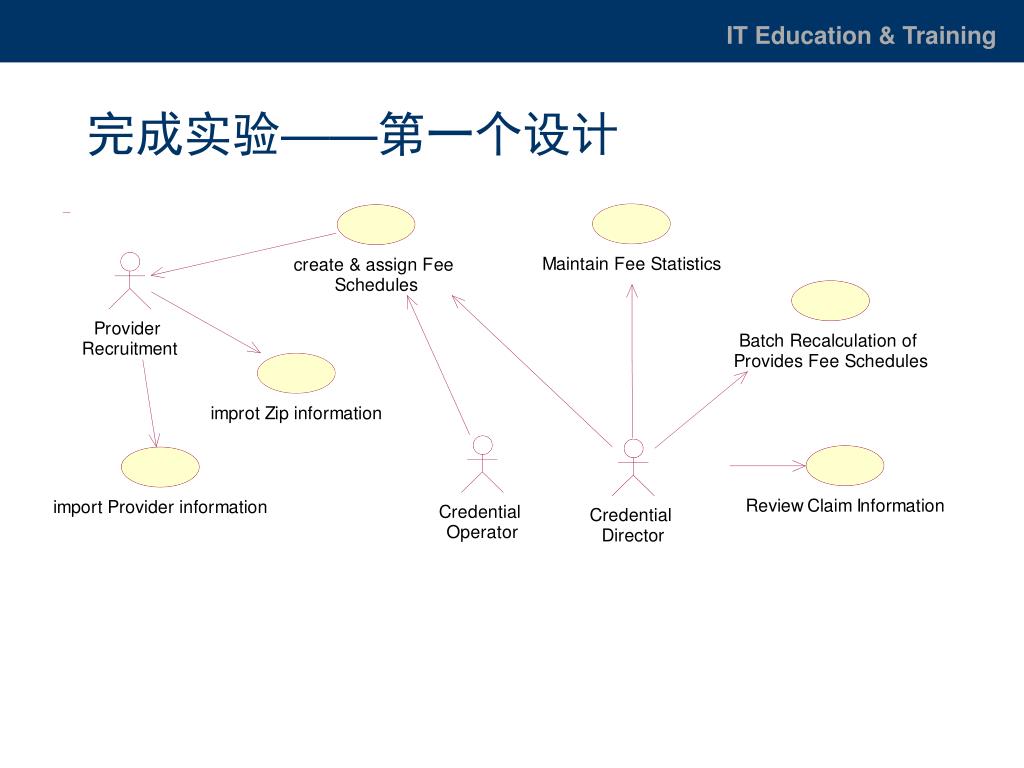 IT Education & Training

完成实验——第一个设计

create & assign Fee Schedules

Maintain Fee Statistics

Provider Recruitment

Batch Recalculation of Provides Fee Schedules

improt Zip information

import Provider information

Credential Operator

Credential Director

Review Claim Information